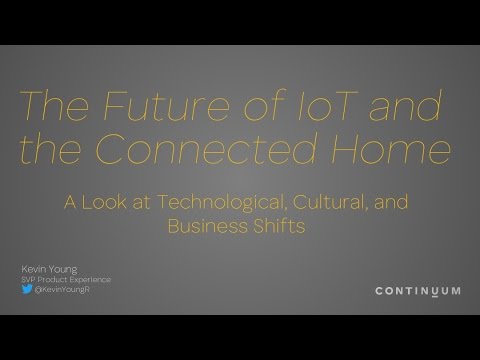 The Future of IoT and the Connected Home

A Look at Technological, Cultural, and Business Shifts

Kevin Young
SVP Product Experience
@KevinYoungR

CONTINUUM